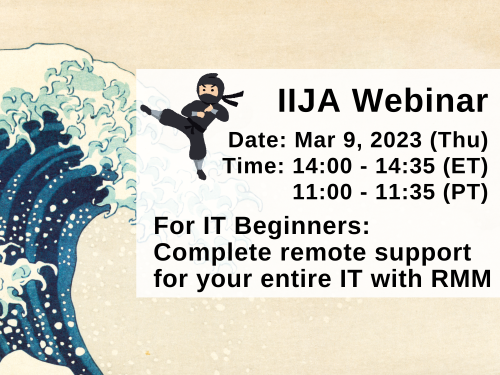 IIJA Webinar

Date: Mar 9, 2023 (Thu)
Time: 14:00 - 14:35 (ET)
11:00 - 11:35 (PT)

For IT Beginners:
Complete remote support for your entire IT with RMM